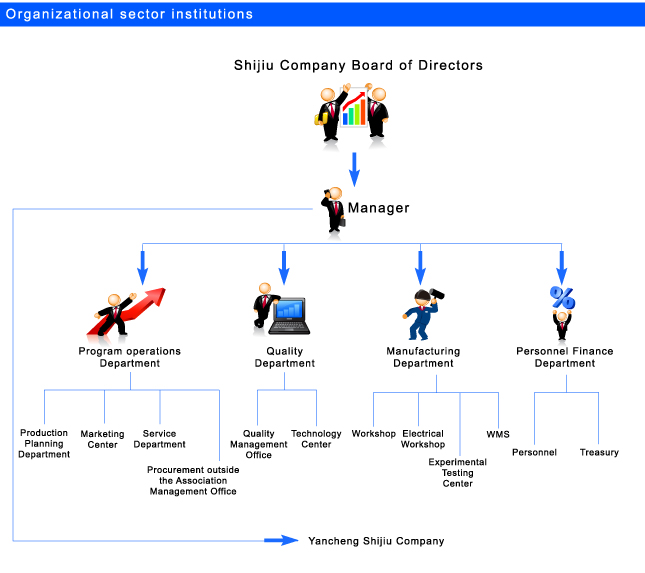 Organizational sector institutions

Shijiu Company Board of Directors

Manager

Program operations Department

Quality Department

Manufacturing Department

Personnel Finance Department

Production Planning Department

Marketing Center

Service Department

Procurement outside the Association Management Office

Quality Management Office

Technology Center

Workshop

Electrical Workshop

Experimental Testing Center

WMS

Personnel

Treasury

Yancheng Shijiu Company